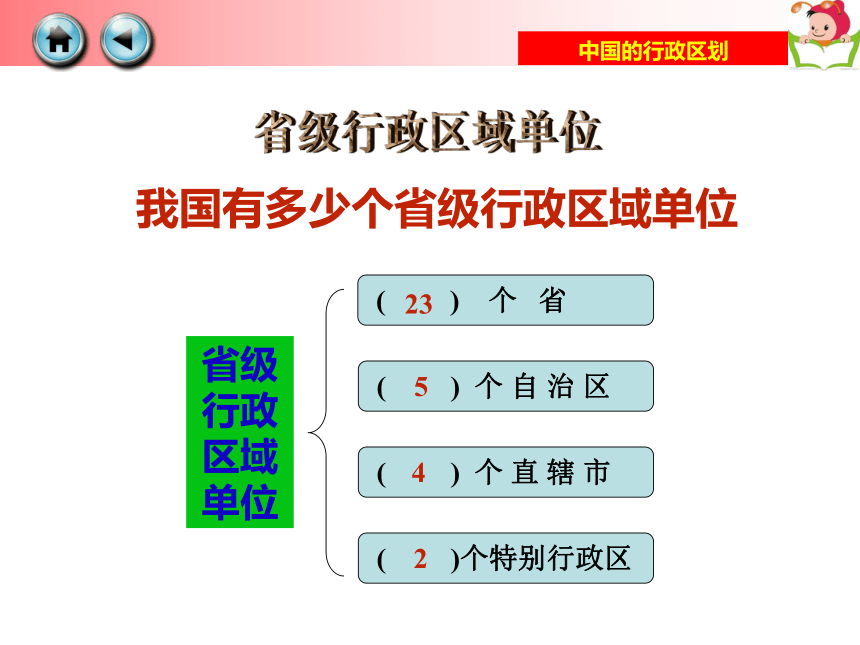 中国的行政区划

省级行政区域单位

我国有多少个省级行政区域单位

省级行政区域单位

( 23 ) 个 省

( 5 ) 个 自 治 区

( 4 ) 个 直 辖 市

( 2 )个特别行政区